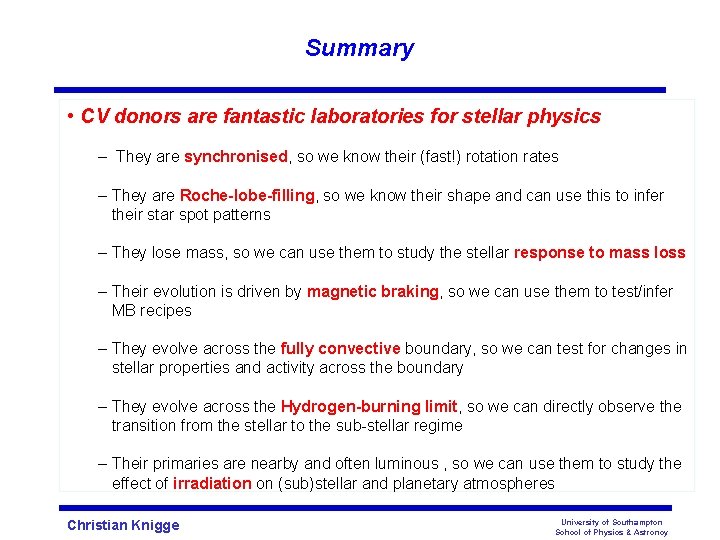 Summary

• CV donors are fantastic laboratories for stellar physics

– They are synchronised, so we know their (fast!) rotation rates

– They are Roche-lobe-filling, so we know their shape and can use this to infer their star spot patterns

– They lose mass, so we can use them to study the stellar response to mass loss

– Their evolution is driven by magnetic braking, so we can use them to test/infer MB recipes

– They evolve across the fully convective boundary, so we can test for changes in stellar properties and activity across the boundary

– They evolve across the Hydrogen-burning limit, so we can directly observe the transition from the stellar to the sub-stellar regime

– Their primaries are nearby and often luminous , so we can use them to study the effect of irradiation on (sub)stellar and planetary atmospheres

Christian Knigge

University of Southampton
School of Physics & Astronoy